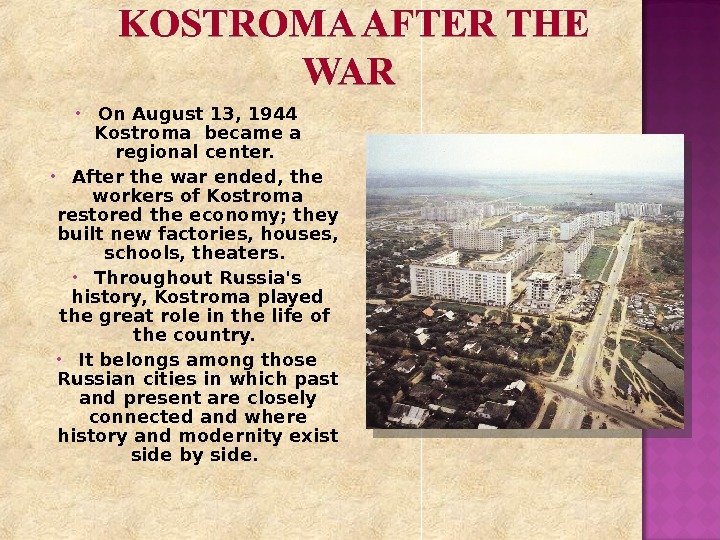 KOSTROMA AFTER THE WAR

• On August 13, 1944 Kostroma became a regional center.

• After the war ended, the workers of Kostroma restored the economy; they built new factories, houses, schools, theaters.

• Throughout Russia's history, Kostroma played the great role in the life of the country.

• It belongs among those Russian cities in which past and present are closely connected and where history and modernity exist side by side.